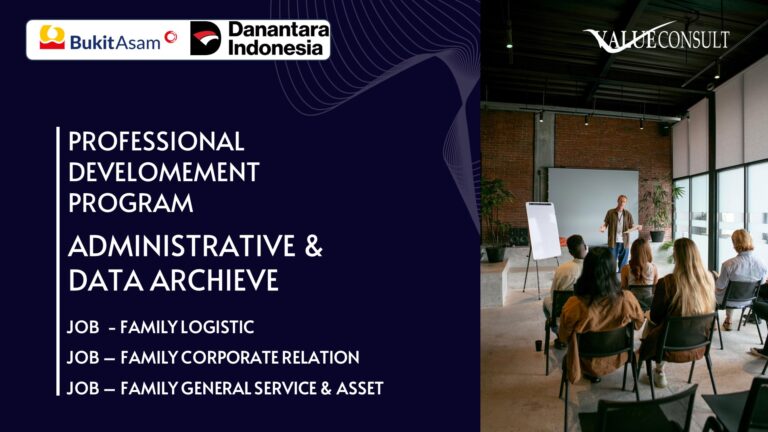 BukitAsam

Danantara Indonesia

VALUECONSULT

PROFESSIONAL DEVELOMEMENT PROGRAM

ADMINISTRATIVE & DATA ARCHIEVE

JOB - FAMILY LOGISTIC

JOB – FAMILY CORPORATE RELATION

JOB – FAMILY GENERAL SERVICE & ASSET